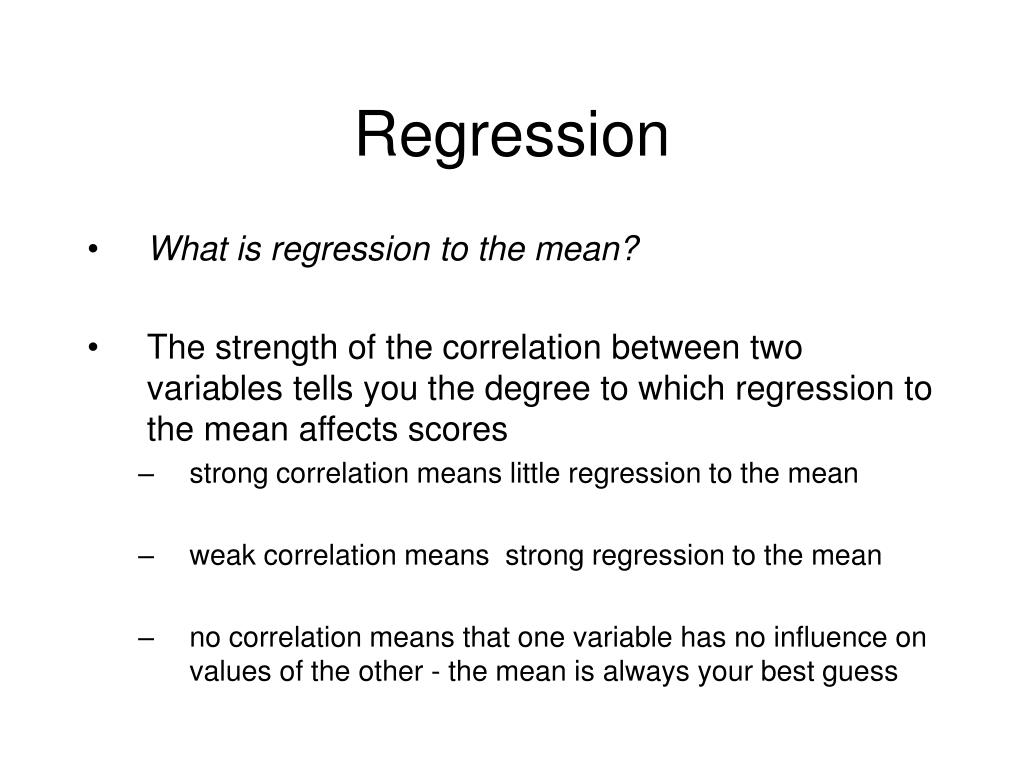 Regression

• What is regression to the mean?

• The strength of the correlation between two variables tells you the degree to which regression to the mean affects scores

– strong correlation means little regression to the mean

– weak correlation means strong regression to the mean

– no correlation means that one variable has no influence on values of the other - the mean is always your best guess